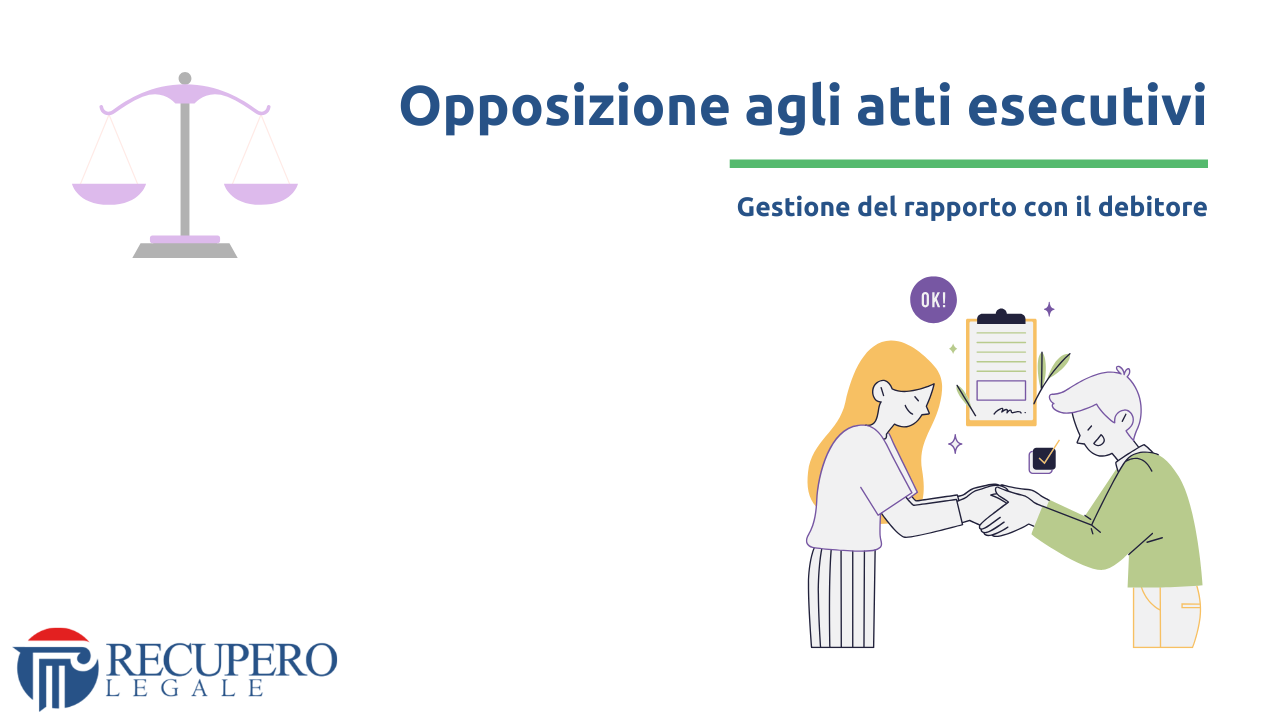 Opposizione agli atti esecutivi

Gestione del rapporto con il debitore

OK!

RECUPERO
LEGALE